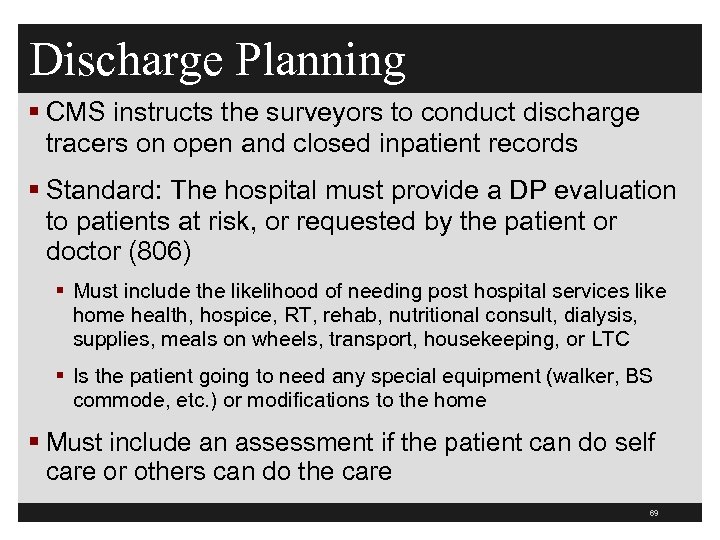 Discharge Planning

▪ CMS instructs the surveyors to conduct discharge tracers on open and closed inpatient records

▪ Standard: The hospital must provide a DP evaluation to patients at risk, or requested by the patient or doctor (806)

▪ Must include the likelihood of needing post hospital services like home health, hospice, RT, rehab, nutritional consult, dialysis, supplies, meals on wheels, transport, housekeeping, or LTC

▪ Is the patient going to need any special equipment (walker, BS commode, etc.) or modifications to the home

▪ Must include an assessment if the patient can do self care or others can do the care

69